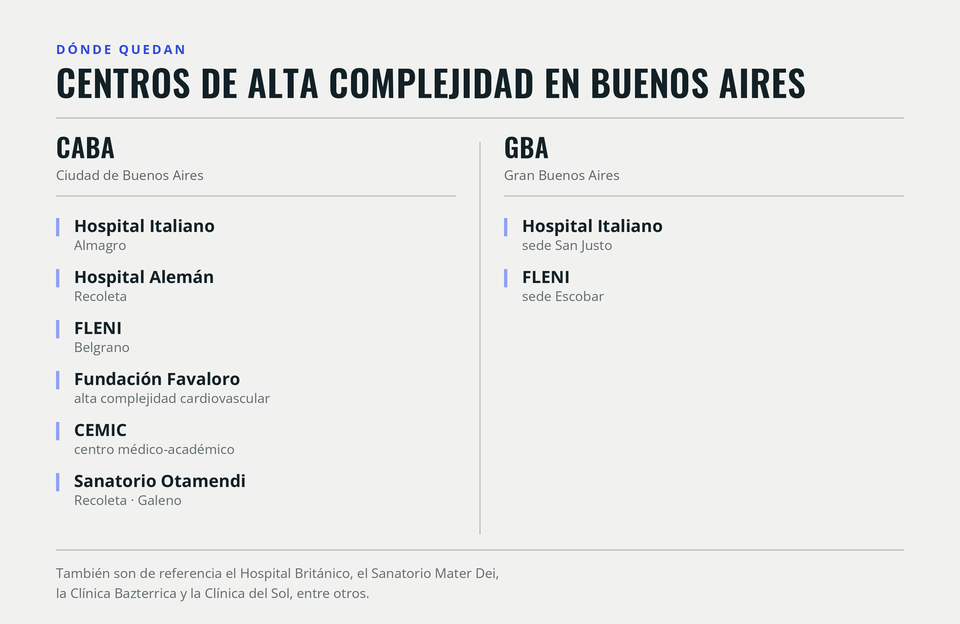 DÓNDE QUEDAN

CENTROS DE ALTA COMPLEJIDAD EN BUENOS AIRES

CABA
Ciudad de Buenos Aires

Hospital Italiano
Almagro

Hospital Alemán
Recoleta

FLENI
Belgrano

Fundación Favaloro
alta complejidad cardiovascular

CEMIC
centro médico-académico

Sanatorio Otamendi
Recoleta · Galeno

GBA
Gran Buenos Aires

Hospital Italiano
sede San Justo

FLENI
sede Escobar

También son de referencia el Hospital Británico, el Sanatorio Mater Dei, la Clínica Bazterrica y la Clínica del Sol, entre otros.